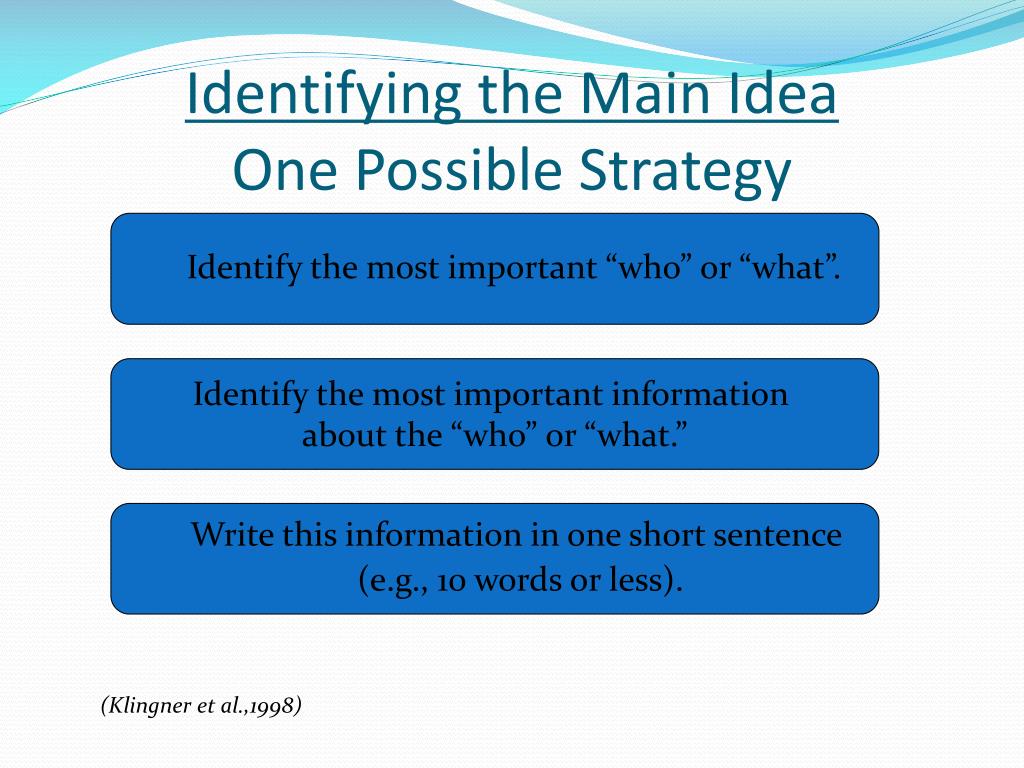 Identifying the Main Idea
One Possible Strategy

Identify the most important “who” or “what”.

Identify the most important information about the “who” or “what.”

Write this information in one short sentence (e.g., 10 words or less).

(Klingner et al.,1998)